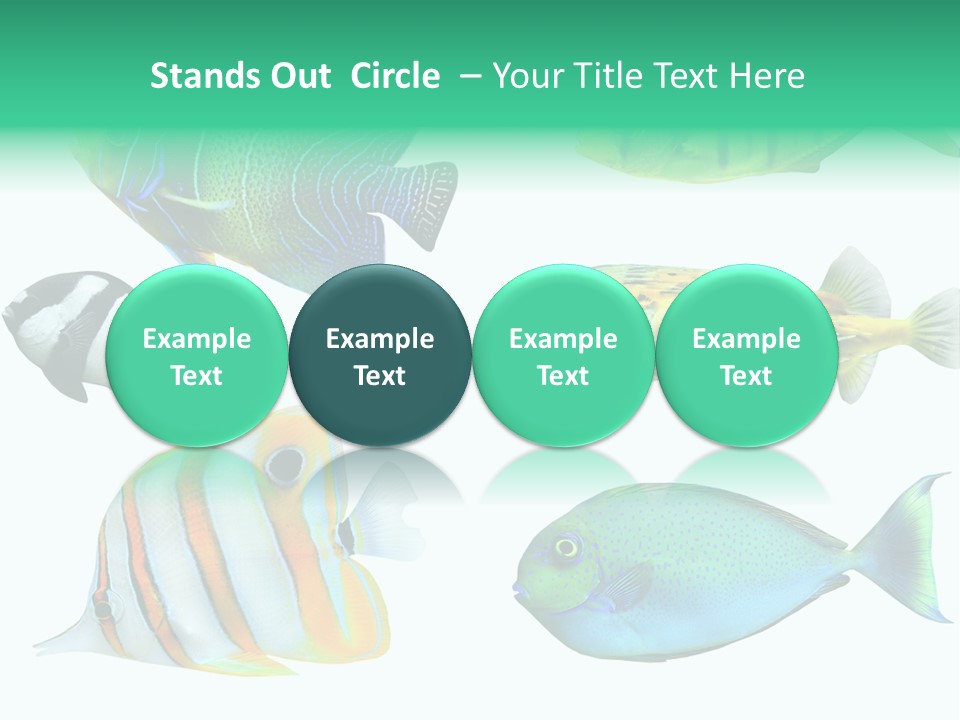 Stands Out Circle – Your Title Text Here

Example Text

Example Text

Example Text

Example Text